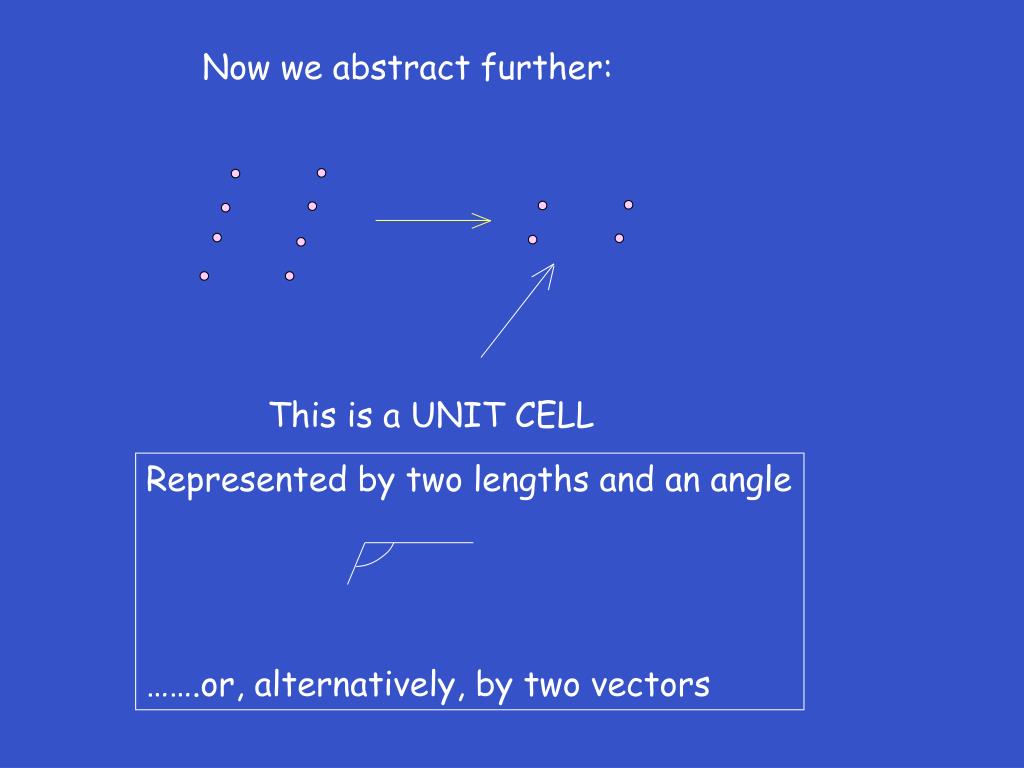 Now we abstract further:

This is a UNIT CELL

Represented by two lengths and an angle

…….or, alternatively, by two vectors